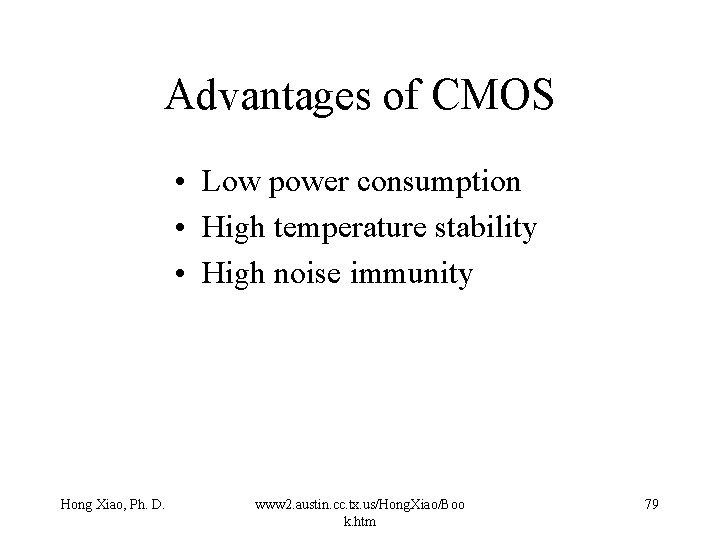 Advantages of CMOS

• Low power consumption
• High temperature stability
• High noise immunity

Hong Xiao, Ph. D.

www2.austin.cc.tx.us/HongXiao/Book.htm

79